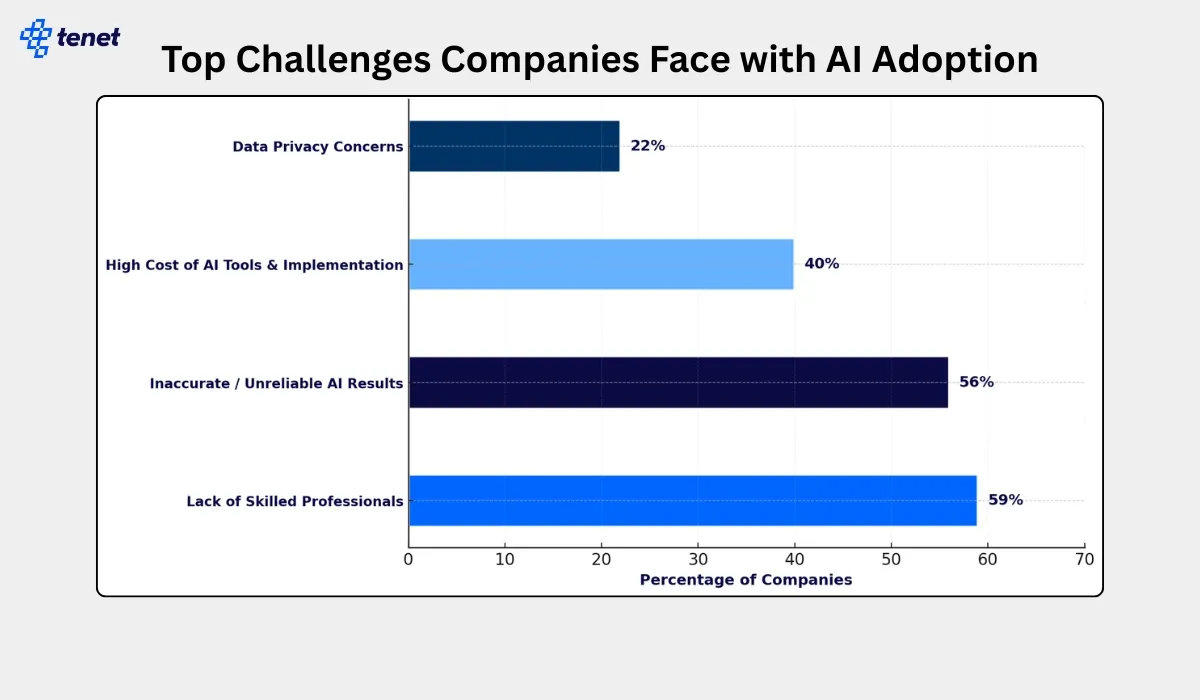 tenet

Top Challenges Companies Face with AI Adoption

Data Privacy Concerns 22%

High Cost of AI Tools & Implementation 40%

Inaccurate / Unreliable AI Results 56%

Lack of Skilled Professionals 59%

0 10 20 30 40 50 60 70

Percentage of Companies